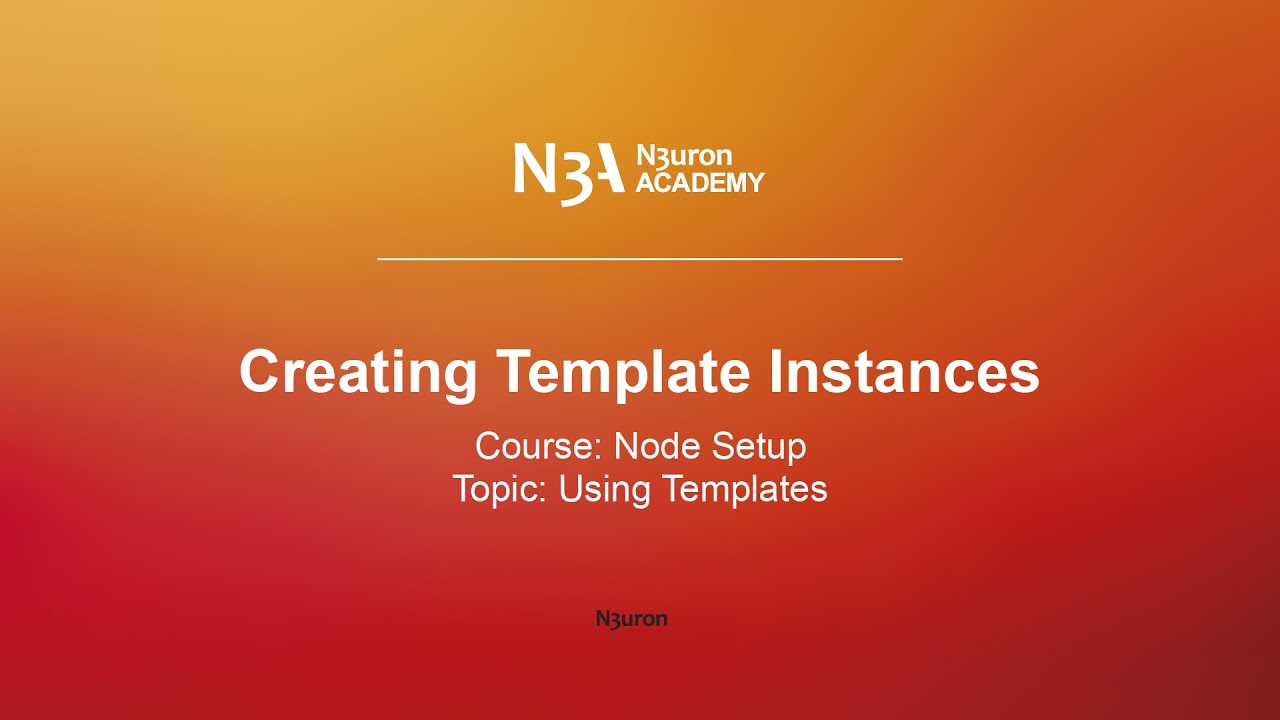 N3A N3uron ACADEMY

Creating Template Instances

Course: Node Setup
Topic: Using Templates

N3uron